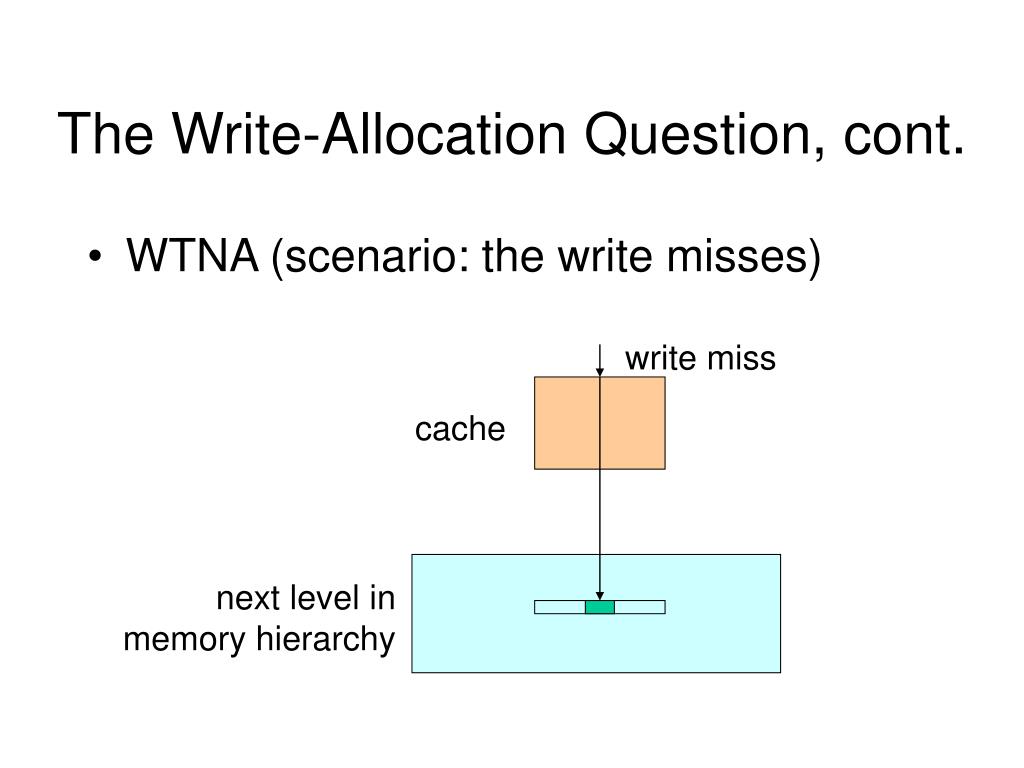 The Write-Allocation Question, cont.

• WTNA (scenario: the write misses)

write miss

cache

next level in memory hierarchy